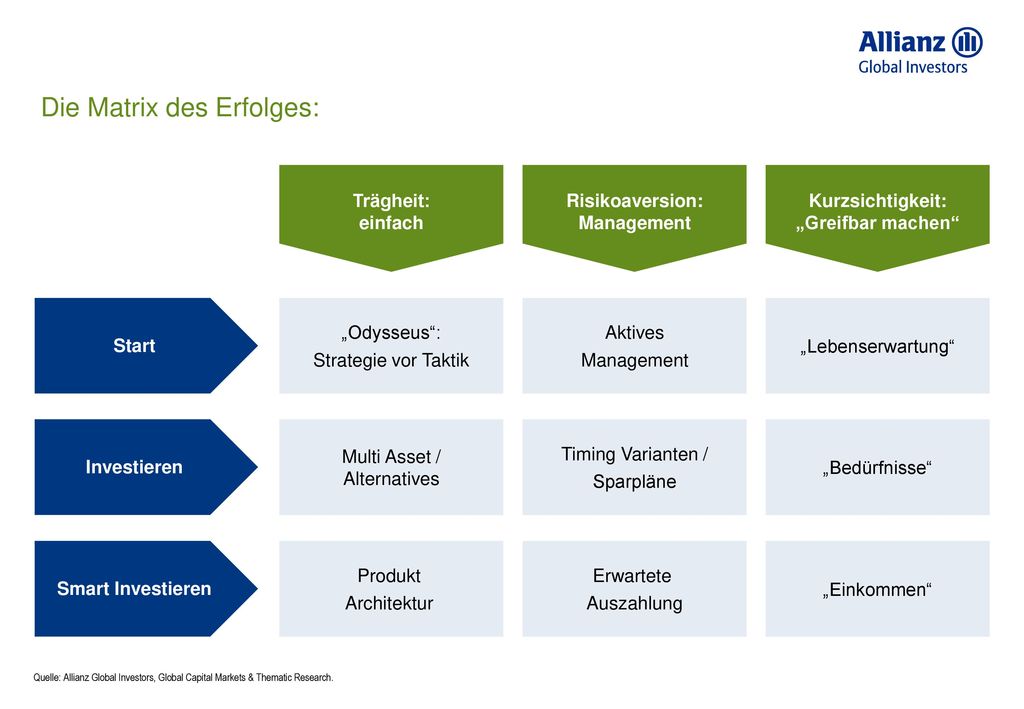 Allianz
Global Investors

Die Matrix des Erfolges:

| | Trägheit: einfach | Risikoaversion: Management | Kurzsichtigkeit: „Greifbar machen“ |
|---|---|---|---|
| Start | „Odysseus“: Strategie vor Taktik | Aktives Management | „Lebenserwartung“ |
| Investieren | Multi Asset / Alternatives | Timing Varianten / Sparpläne | „Bedürfnisse“ |
| Smart Investieren | Produkt Architektur | Erwartete Auszahlung | „Einkommen“ |

Quelle: Allianz Global Investors, Global Capital Markets & Thematic Research.